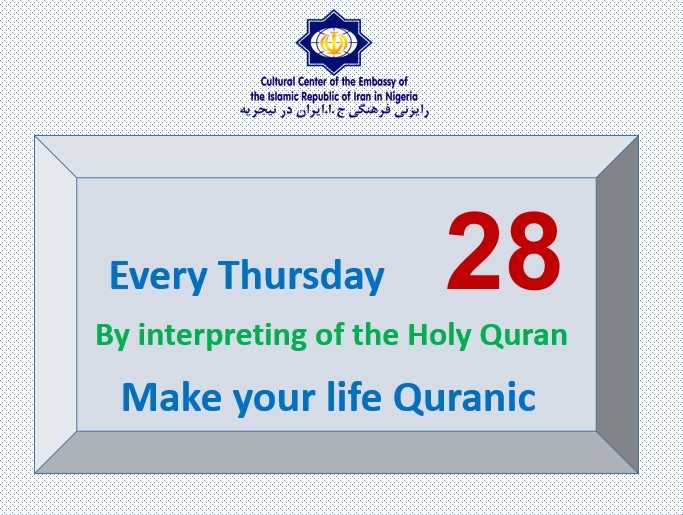 Cultural Center of the Embassy of the Islamic Republic of Iran in Nigeria
رایزنی فرهنگی ج.ا.ایران در نیجریه

Every Thursday 28

By interpreting of the Holy Quran

Make your life Quranic